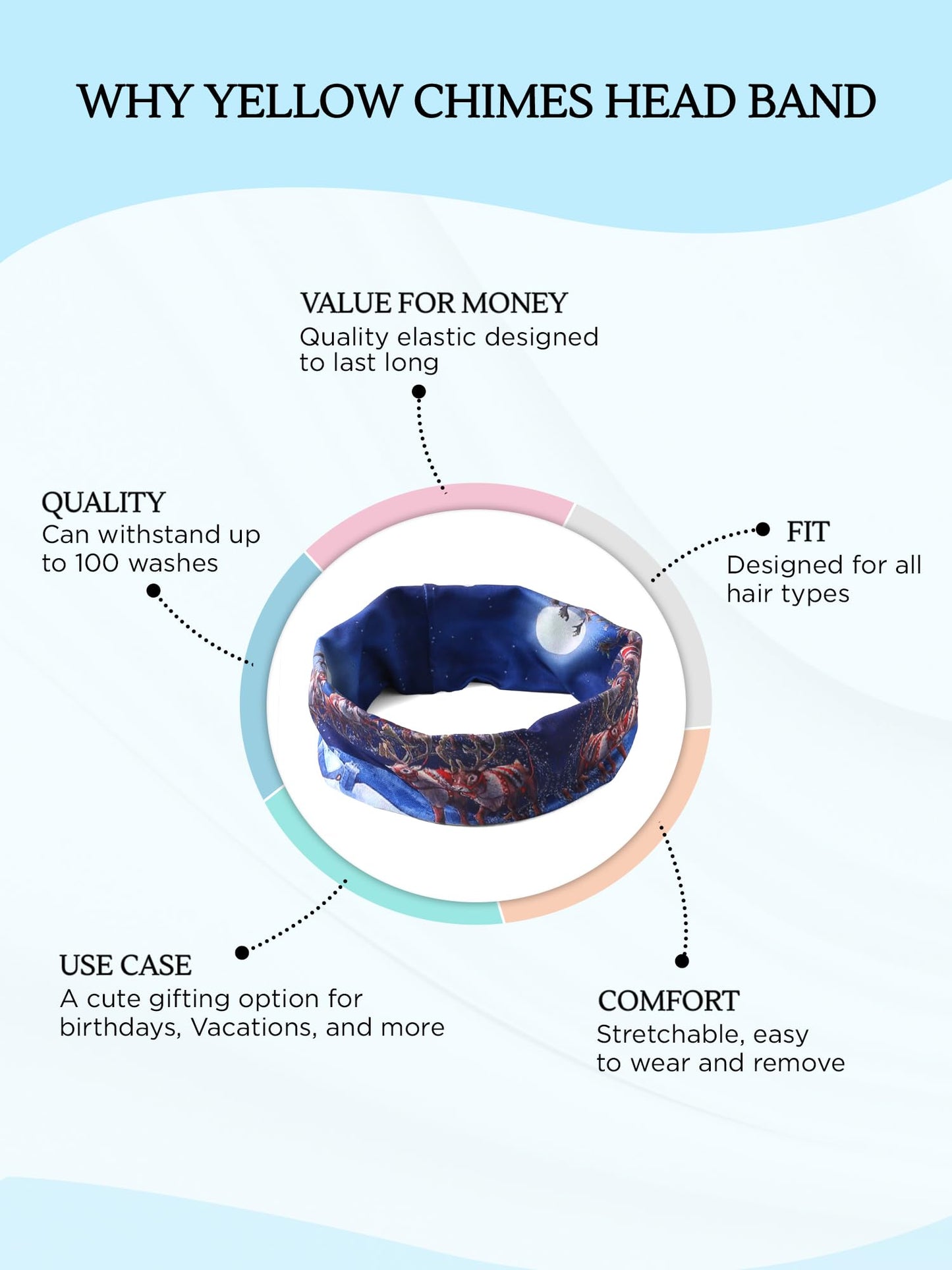 WHY YELLOW CHIMES HEAD BAND

VALUE FOR MONEY
Quality elastic designed to last long

QUALITY
Can withstand up to 100 washes

FIT
Designed for all hair types

USE CASE
A cute gifting option for birthdays, Vacations, and more

COMFORT
Stretchable, easy to wear and remove